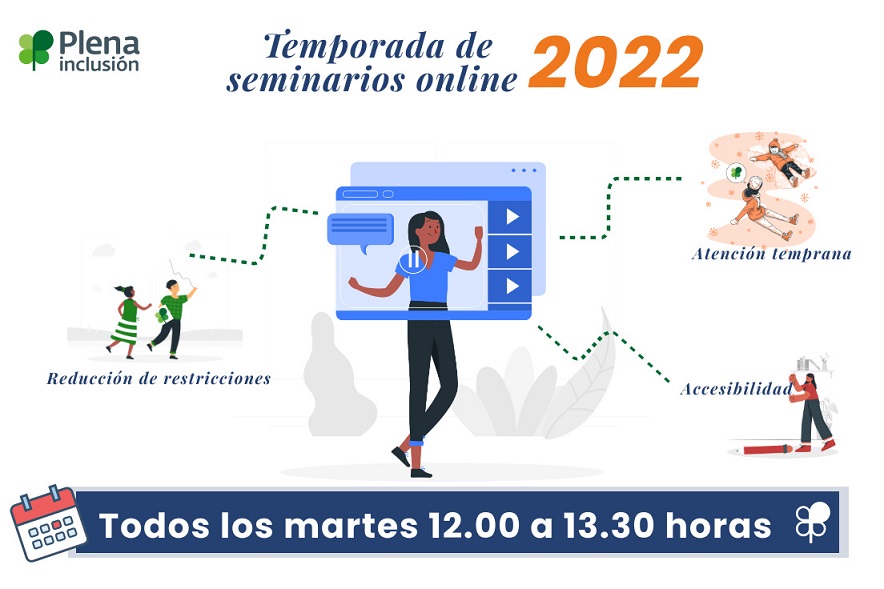 Plena inclusión

Temporada de seminarios online 2022

Atención temprana

Reducción de restricciones

Accesibilidad

Todos los martes 12.00 a 13.30 horas